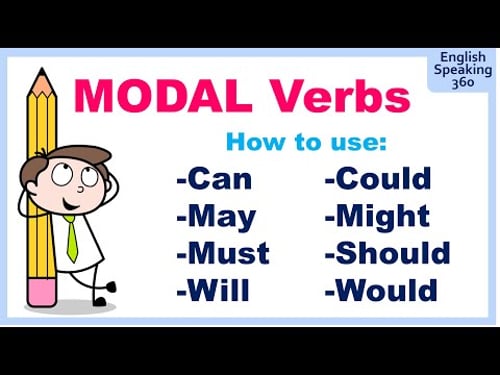 English Speaking 360

MODAL Verbs

How to use:

-Can
-May
-Must
-Will

-Could
-Might
-Should
-Would